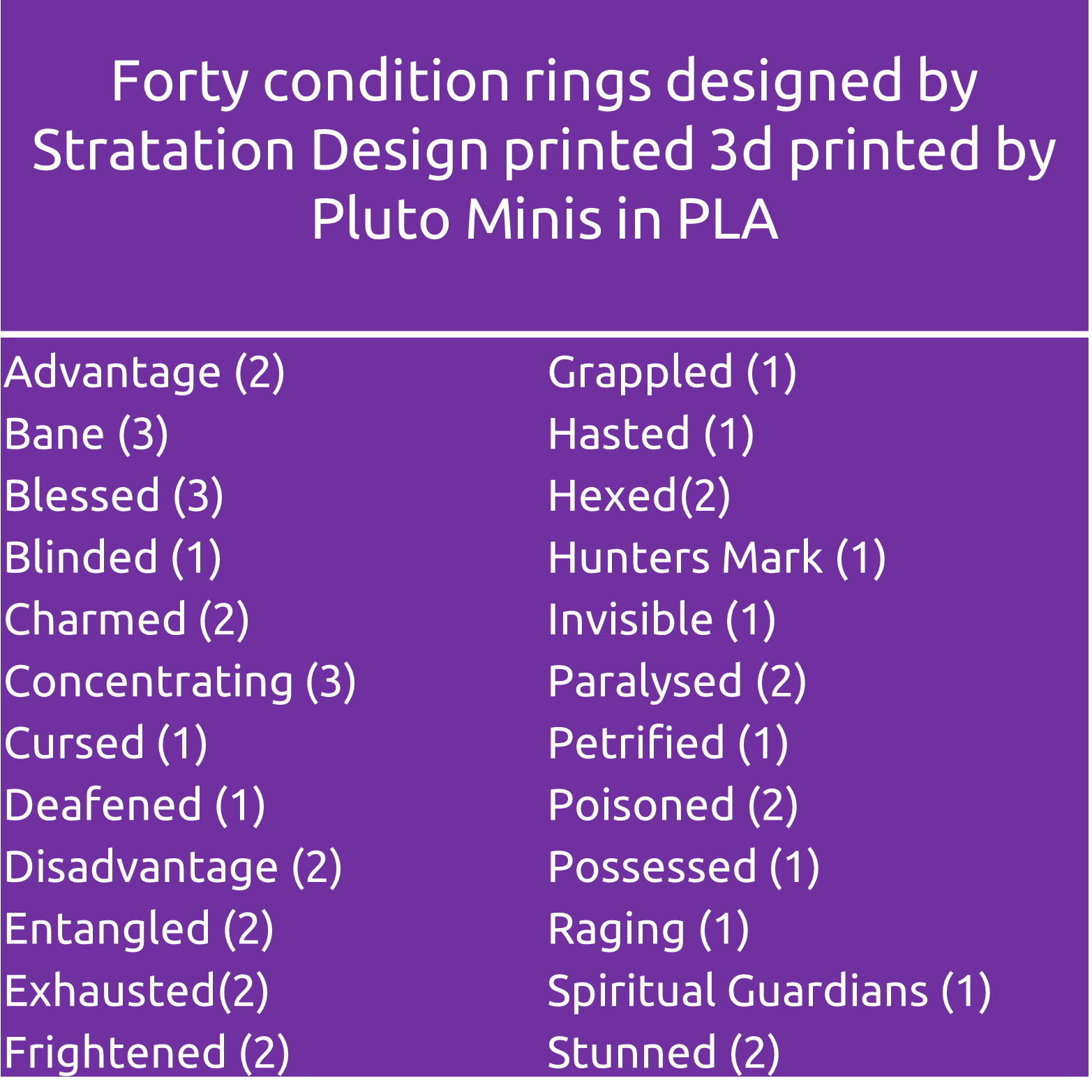 Forty condition rings designed by Stratation Design printed 3d printed by Pluto Minis in PLA

Advantage (2)
Bane (3)
Blessed (3)
Blinded (1)
Charmed (2)
Concentrating (3)
Cursed (1)
Deafened (1)
Disadvantage (2)
Entangled (2)
Exhausted(2)
Frightened (2)

Grappled (1)
Hasted (1)
Hexed(2)
Hunters Mark (1)
Invisible (1)
Paralysed (2)
Petrified (1)
Poisoned (2)
Possessed (1)
Raging (1)
Spiritual Guardians (1)
Stunned (2)